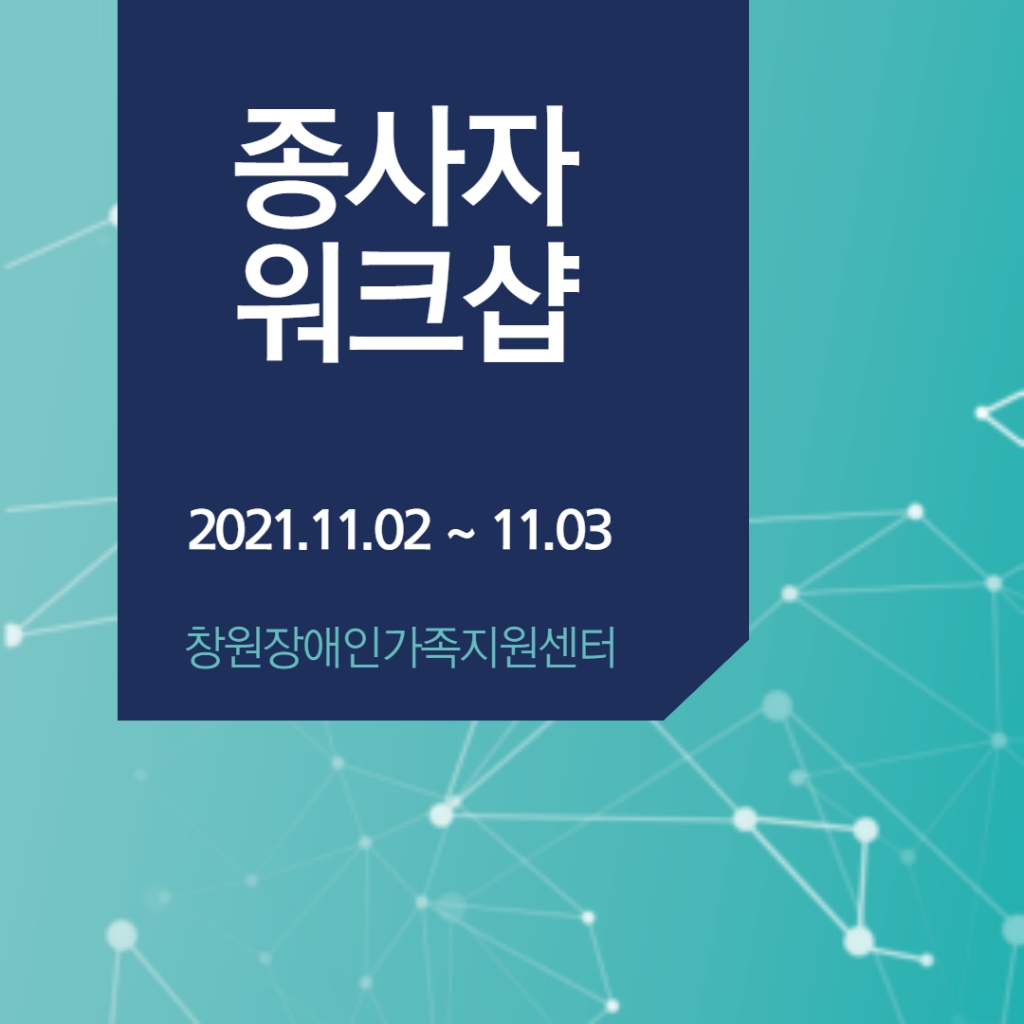 종사자
워크샵

2021.11.02 ~ 11.03

창원장애인가족지원센터